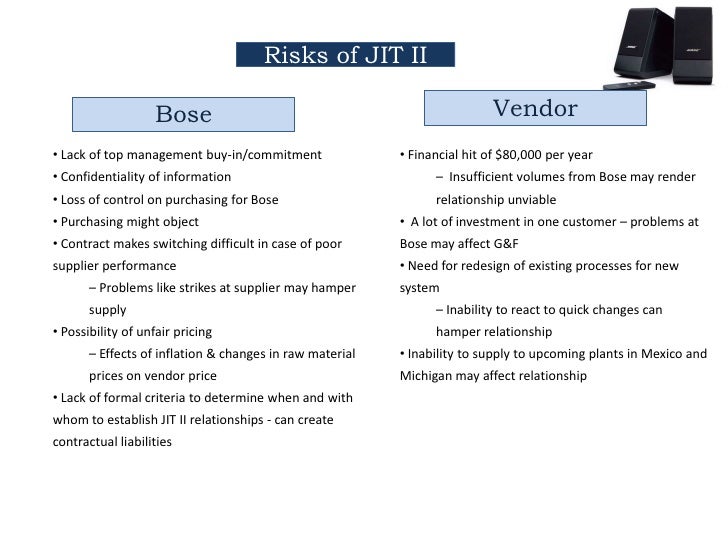 Risks of JIT II

BOSE BOSE

Bose

• Lack of top management buy-in/commitment
• Confidentiality of information
• Loss of control on purchasing for Bose
• Purchasing might object
• Contract makes switching difficult in case of poor supplier performance
– Problems like strikes at supplier may hamper supply
• Possibility of unfair pricing
– Effects of inflation & changes in raw material prices on vendor price
• Lack of formal criteria to determine when and with whom to establish JIT II relationships - can create contractual liabilities

Vendor

• Financial hit of $80,000 per year
– Insufficient volumes from Bose may render relationship unviable
• A lot of investment in one customer – problems at Bose may affect G&F
• Need for redesign of existing processes for new system
– Inability to react to quick changes can hamper relationship
• Inability to supply to upcoming plants in Mexico and Michigan may affect relationship